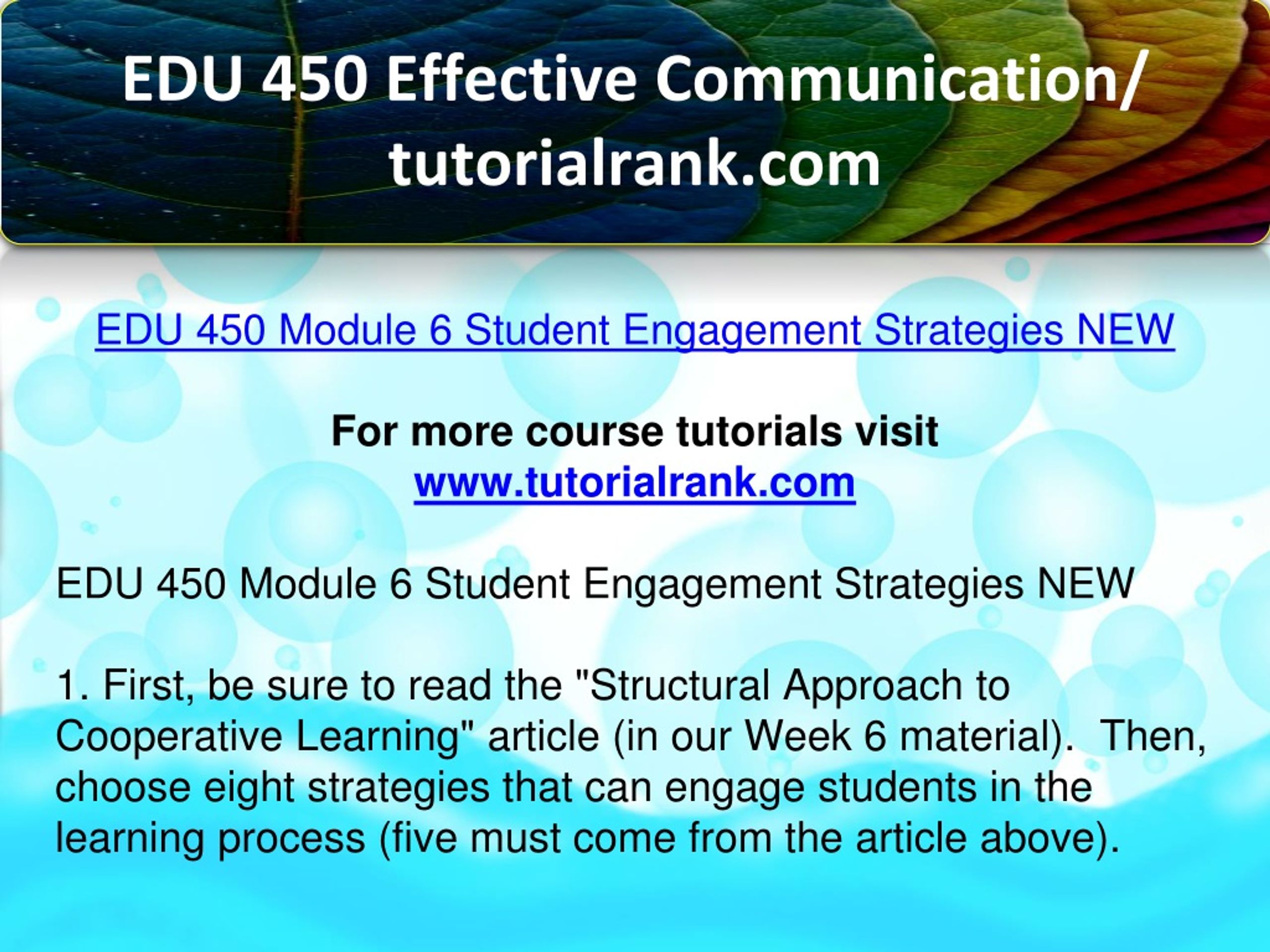 EDU 450 Effective Communication/ tutorialrank.com

EDU 450 Module 6 Student Engagement Strategies NEW

For more course tutorials visit
www.tutorialrank.com

EDU 450 Module 6 Student Engagement Strategies NEW

1. First, be sure to read the "Structural Approach to Cooperative Learning" article (in our Week 6 material). Then, choose eight strategies that can engage students in the learning process (five must come from the article above).